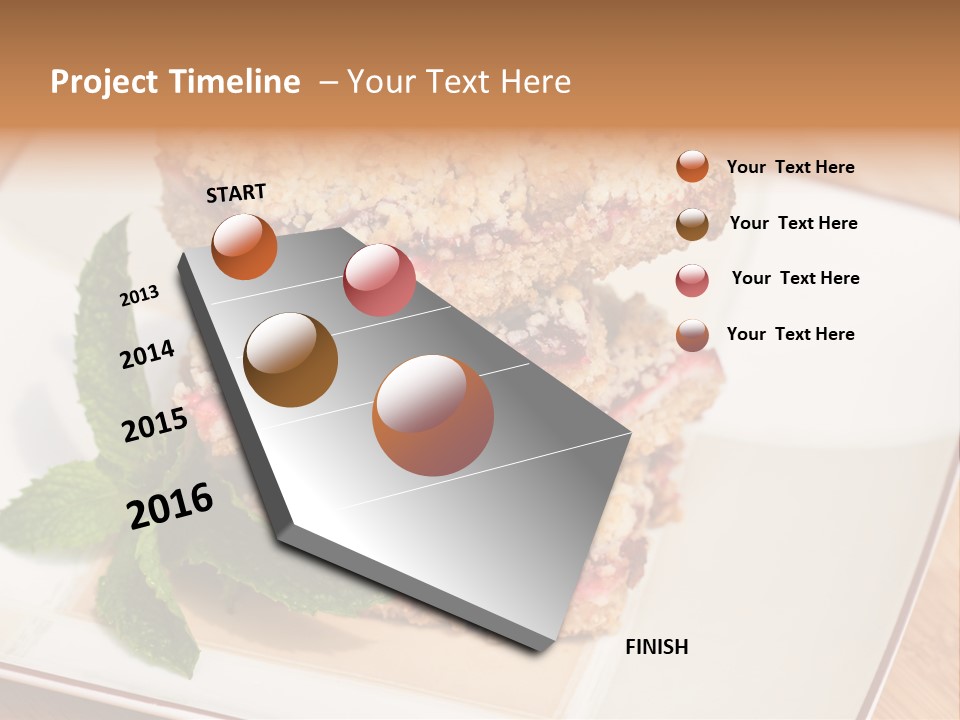 Project Timeline – Your Text Here

START

2013

2014

2015

2016

FINISH

Your Text Here

Your Text Here

Your Text Here

Your Text Here